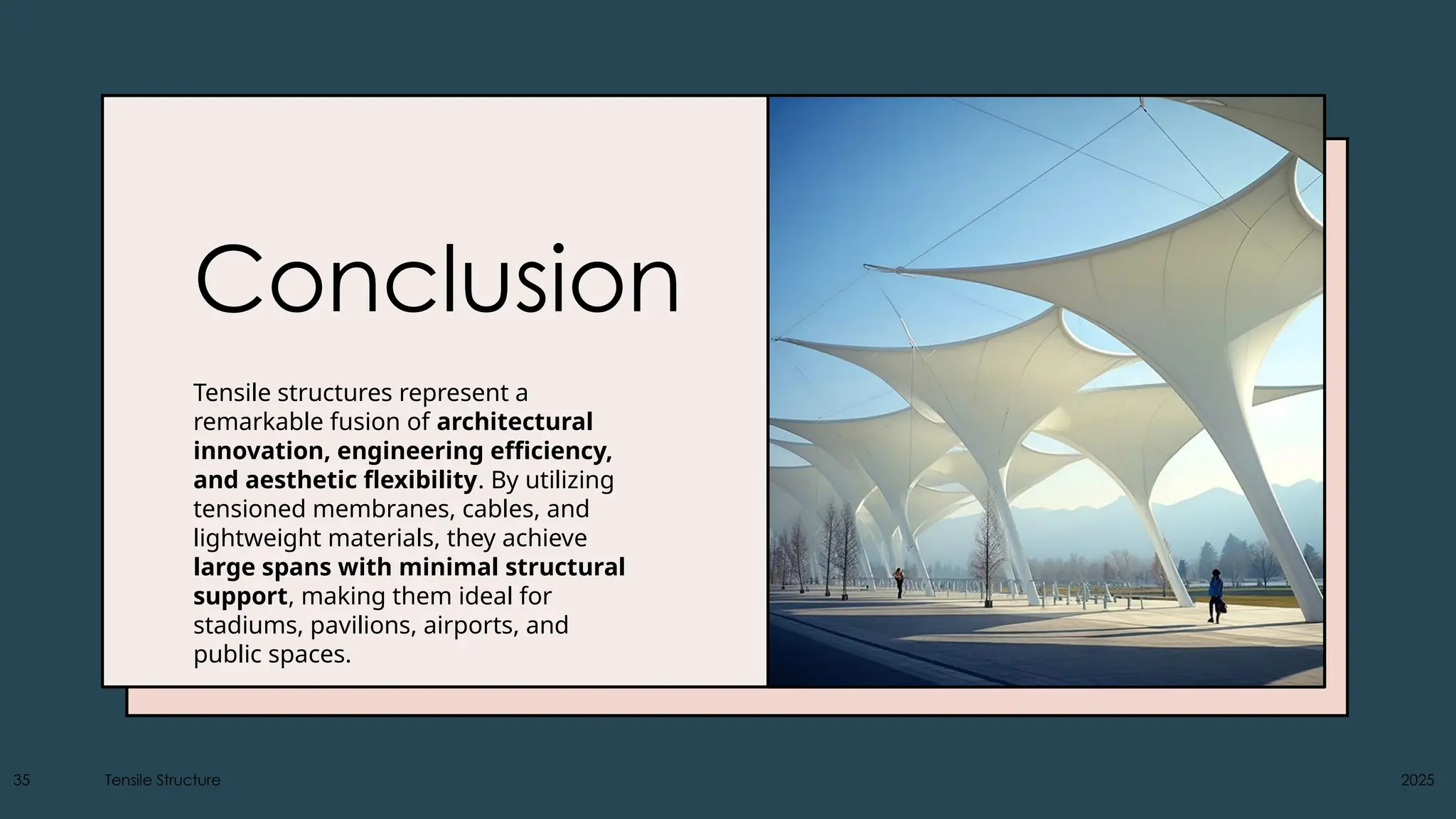 Conclusion

Tensile structures represent a remarkable fusion of architectural innovation, engineering efficiency, and aesthetic flexibility. By utilizing tensioned membranes, cables, and lightweight materials, they achieve large spans with minimal structural support, making them ideal for stadiums, pavilions, airports, and public spaces.

35 Tensile Structure 2025